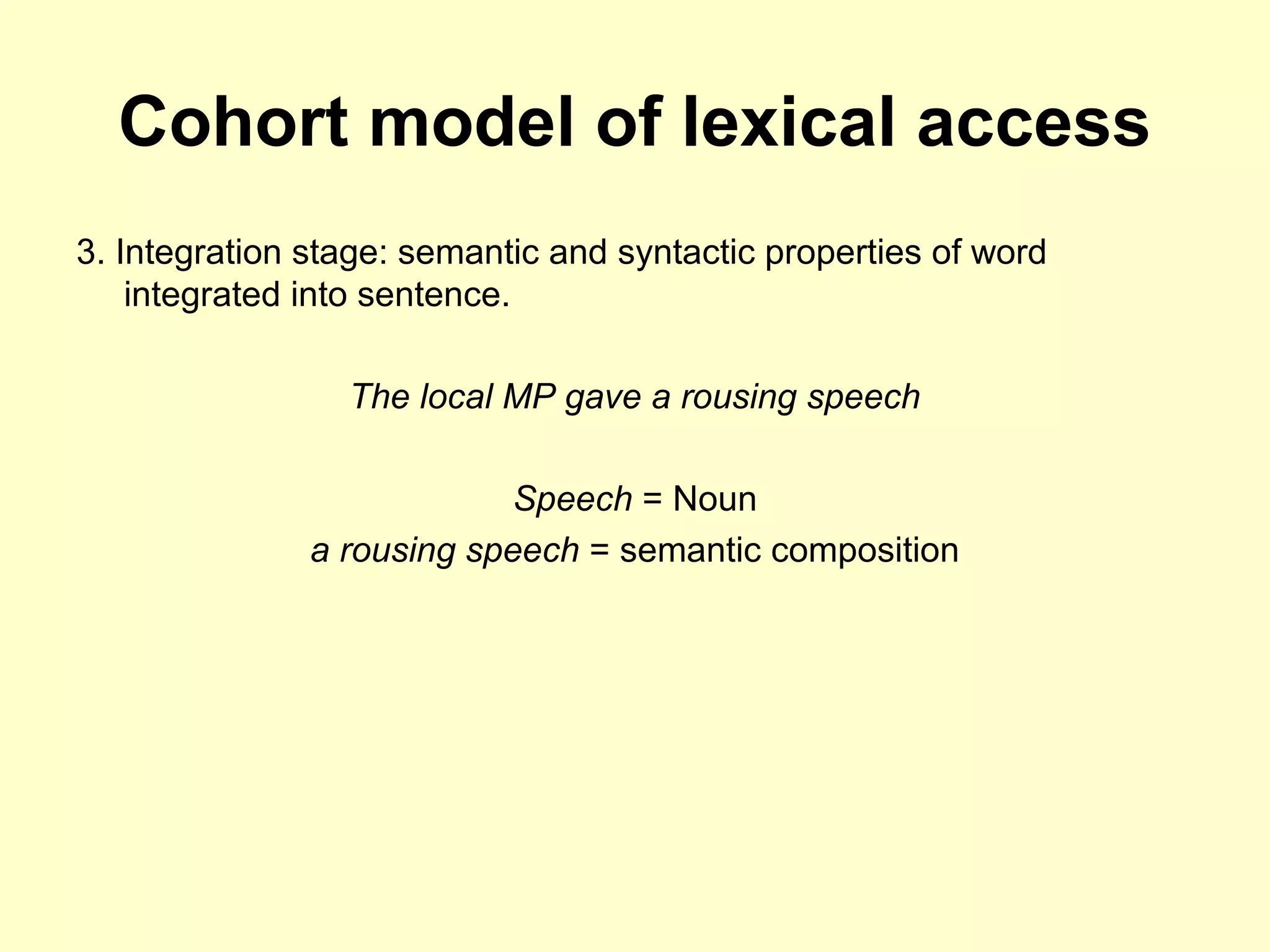 Cohort model of lexical access

3. Integration stage: semantic and syntactic properties of word integrated into sentence.

The local MP gave a rousing speech

Speech = Noun
a rousing speech = semantic composition